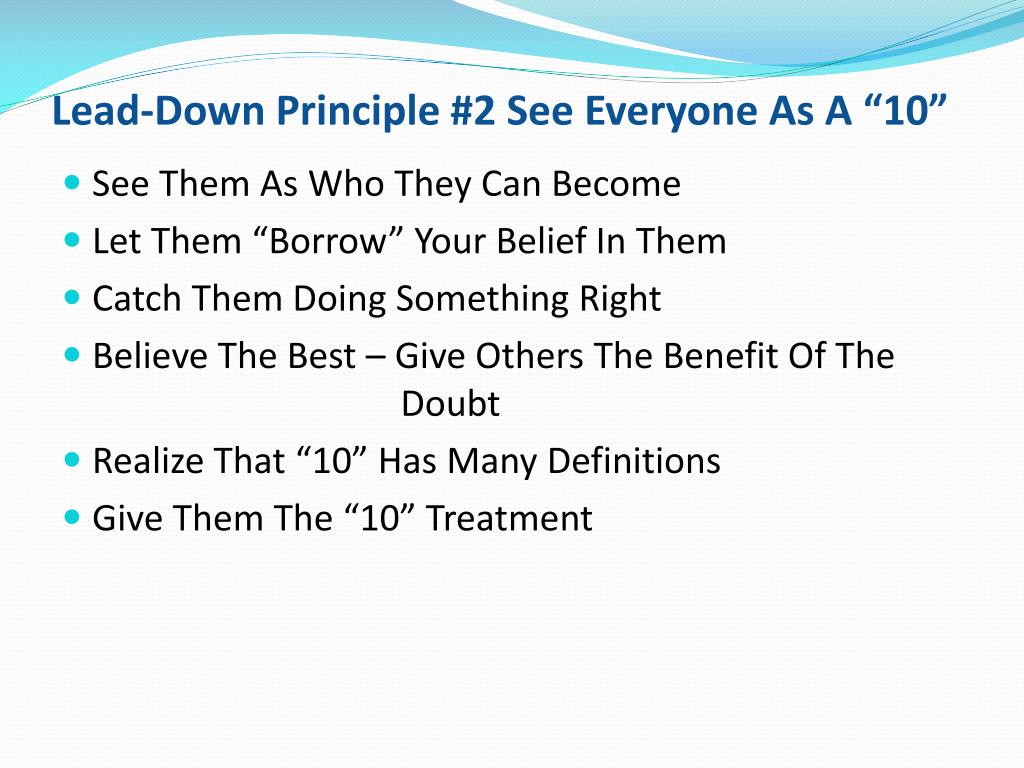 Lead-Down Principle #2 See Everyone As A “10”

- See Them As Who They Can Become
- Let Them “Borrow” Your Belief In Them
- Catch Them Doing Something Right
- Believe The Best – Give Others The Benefit Of The Doubt
- Realize That “10” Has Many Definitions
- Give Them The “10” Treatment